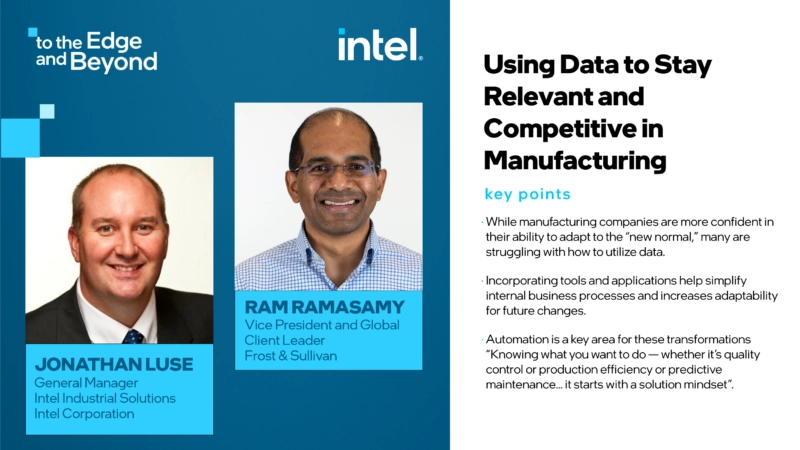 to the Edge and Beyond

intel.

JONATHAN LUSE
General Manager
Intel Industrial Solutions
Intel Corporation

RAM RAMASAMY
Vice President and Global Client Leader
Frost & Sullivan

Using Data to Stay Relevant and Competitive in Manufacturing

key points

· While manufacturing companies are more confident in their ability to adapt to the "new normal," many are struggling with how to utilize data.

· Incorporating tools and applications help simplify internal business processes and increases adaptability for future changes.

· Automation is a key area for these transformations "Knowing what you want to do — whether it's quality control or production efficiency or predictive maintenance... it starts with a solution mindset".